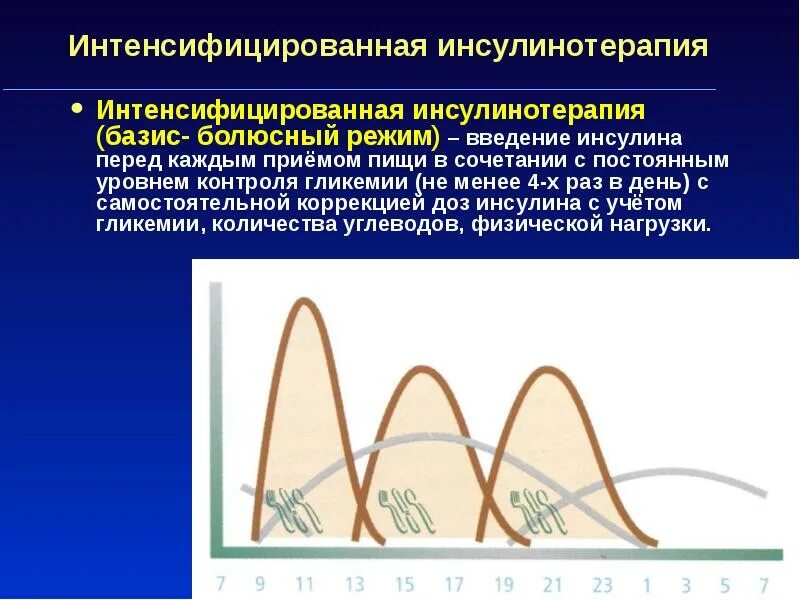 Интенсифицированная инсулинотерапия

• Интенсифицированная инсулинотерапия (базис- болюсный режим) – введение инсулина перед каждым приёмом пищи в сочетании с постоянным уровнем контроля гликемии (не менее 4-х раз в день) с самостоятельной коррекцией доз инсулина с учётом гликемии, количества углеводов, физической нагрузки.

7 9 11 13 15 17 19 21 23 1 3 5 7